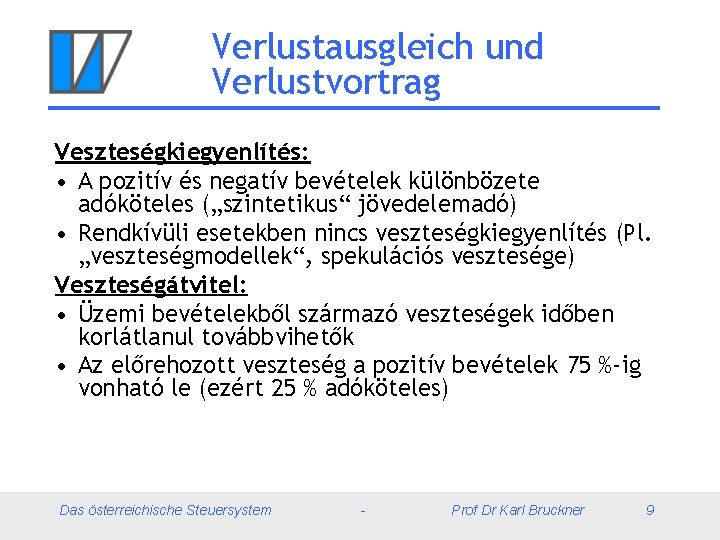 Verlustausgleich und Verlustvortrag

Veszteségkiegyenlítés:

• A pozitív és negatív bevételek különbözete adóköteles („szintetikus“ jövedelemadó)
• Rendkívüli esetekben nincs veszteségkiegyenlítés (Pl. „veszteségmodellek“, spekulációs vesztesége)

Veszteségátvitel:

• Üzemi bevételekből származó veszteségek időben korlátlanul továbbvihetők
• Az előrehozott veszteség a pozitív bevételek 75 %-ig vonható le (ezért 25 % adóköteles)

Das österreichische Steuersystem - Prof Dr Karl Bruckner 9